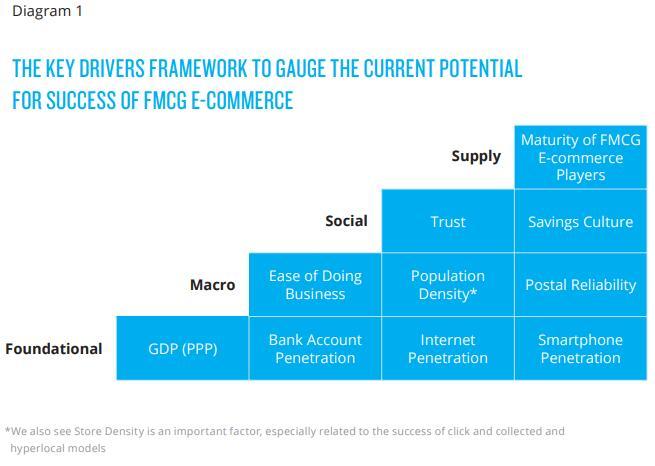 Diagram 1

THE KEY DRIVERS FRAMEWORK TO GAUGE THE CURRENT POTENTIAL FOR SUCCESS OF FMCG E-COMMERCE

Supply

Maturity of FMCG E-commerce Players

Social

Trust

Savings Culture

Macro

Ease of Doing Business

Population Density*

Postal Reliability

Foundational

GDP (PPP)

Bank Account Penetration

Internet Penetration

Smartphone Penetration

*We also see Store Density is an important factor, especially related to the success of click and collected and hyperlocal models